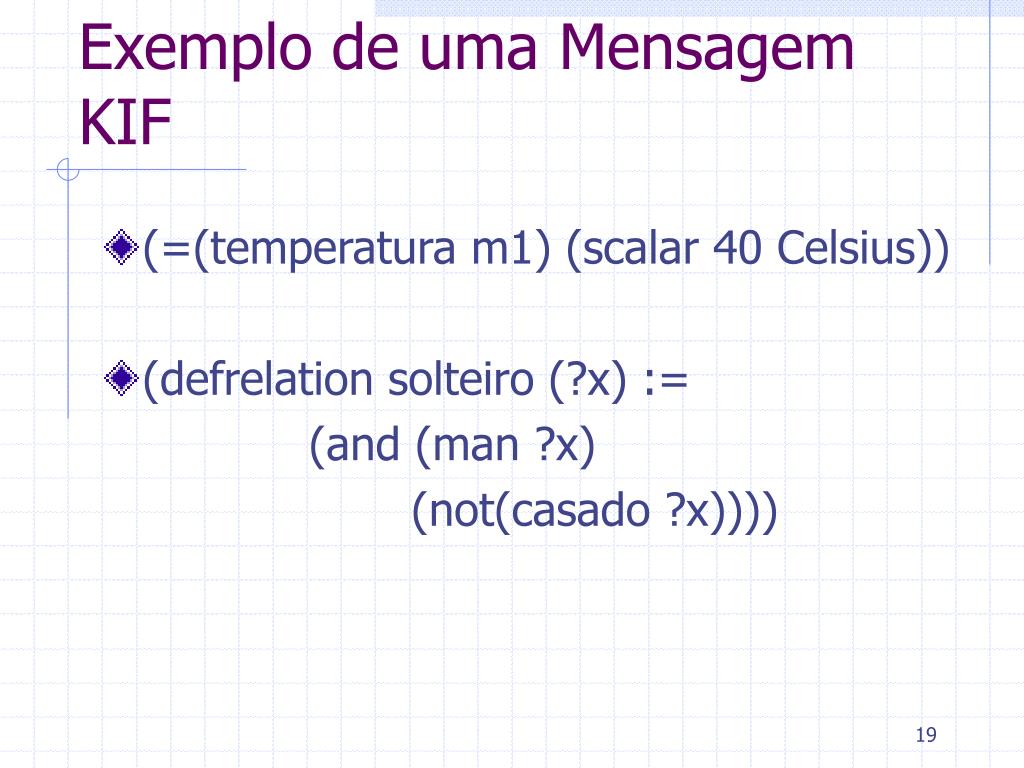 Exemplo de uma Mensagem KIF

(=(temperatura m1) (scalar 40 Celsius))

(defrelation solteiro (?x) :=
(and (man ?x)
(not(casado ?x))))

19